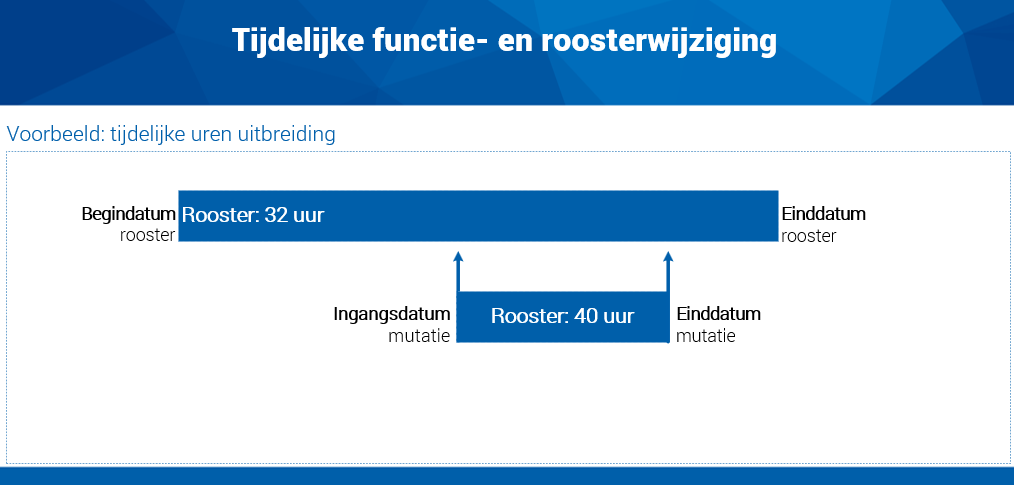 Tijdelijke functie- en roosterwijziging

Voorbeeld: tijdelijke uren uitbreiding

Begindatum rooster

Rooster: 32 uur

Einddatum rooster

Ingangsdatum mutatie

Rooster: 40 uur

Einddatum mutatie